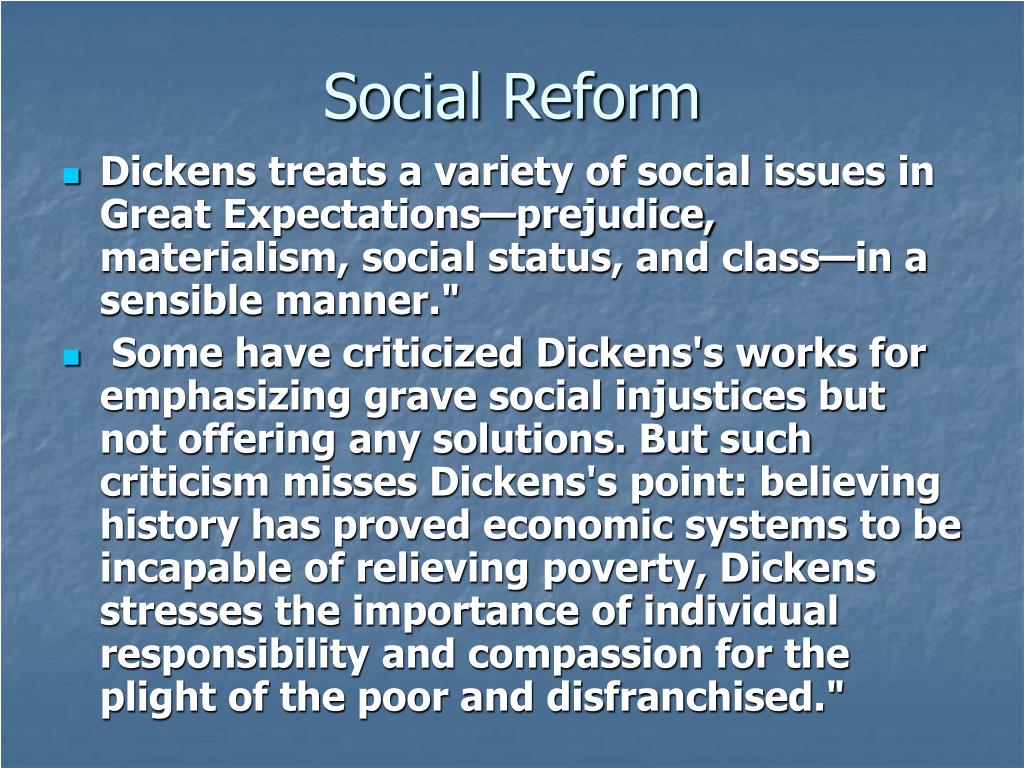 Social Reform

Dickens treats a variety of social issues in Great Expectations—prejudice, materialism, social status, and class—in a sensible manner."

Some have criticized Dickens's works for emphasizing grave social injustices but not offering any solutions. But such criticism misses Dickens's point: believing history has proved economic systems to be incapable of relieving poverty, Dickens stresses the importance of individual responsibility and compassion for the plight of the poor and disfranchised."